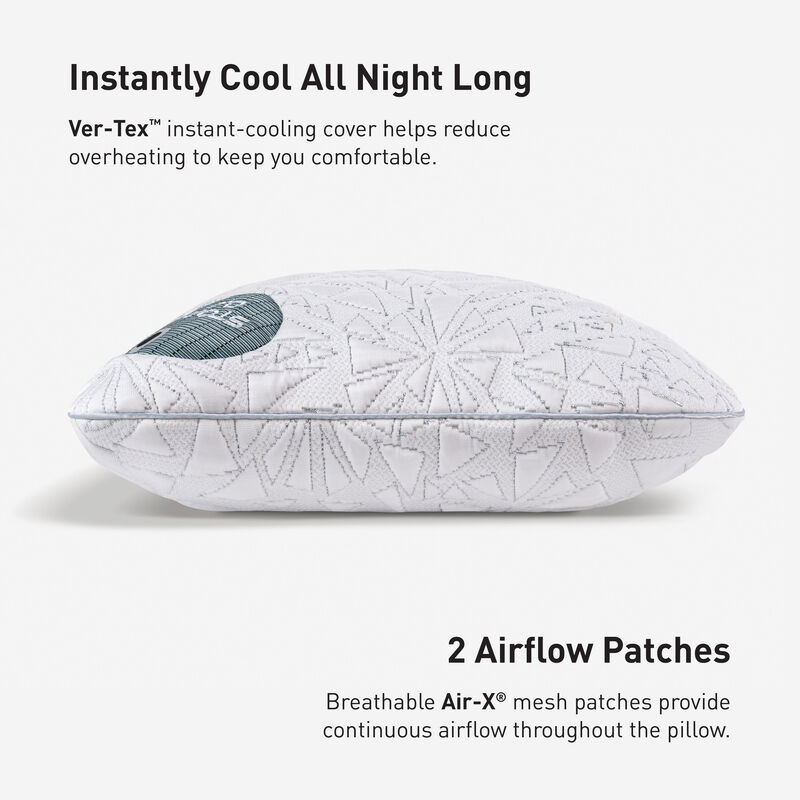 Instantly Cool All Night Long

Ver-Tex™ instant-cooling cover helps reduce overheating to keep you comfortable.

2 Airflow Patches

Breathable Air-X® mesh patches provide continuous airflow throughout the pillow.